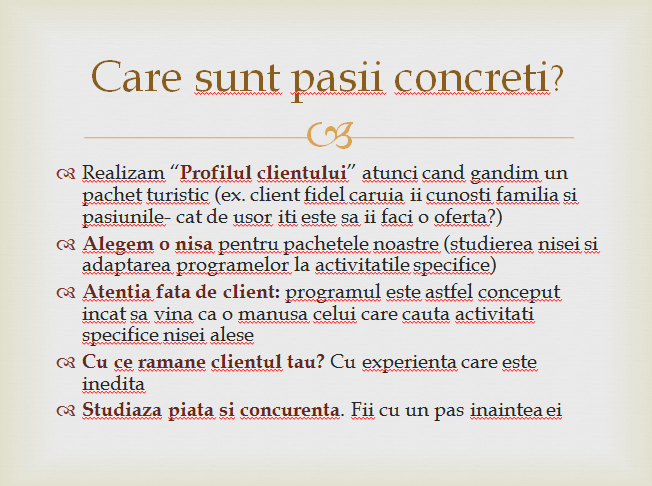 Care sunt pasii concreti?

Realizam “Profilul clientului” atunci cand gandim un pachet turistic (ex. client fidel caruia ii cunosti familia si pasiunile- cat de usor iti este sa ii faci o oferta?)

Alegem o nisa pentru pachetele noastre (studierea nisei si adaptarea programelor la activitatile specifice)

Atentia fata de client: programul este astfel conceput incat sa vina ca o manusa celui care cauta activitati specifice nisei alese

Cu ce ramane clientul tau? Cu experienta care este inedita

Studiaza piata si concurenta. Fii cu un pas inaintea ei